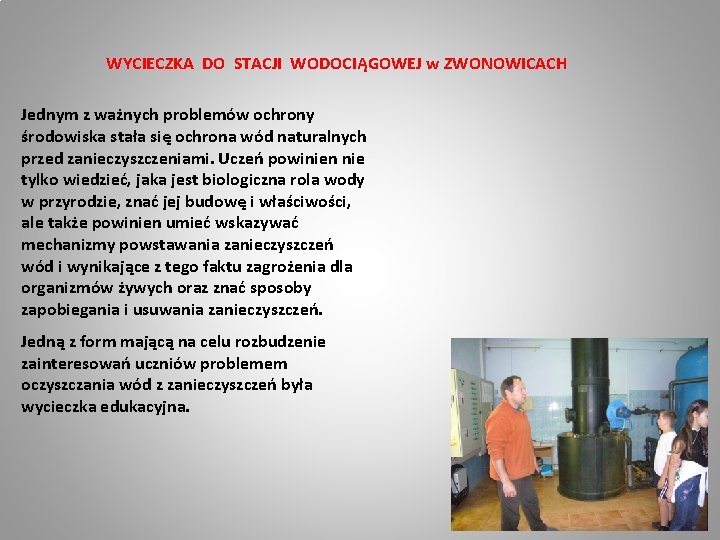 WYCIECZKA DO STACJI WODOCIĄGOWEJ w ZWONOWICACH

Jednym z ważnych problemów ochrony środowiska stała się ochrona wód naturalnych przed zanieczyszczeniami. Uczeń powinien nie tylko wiedzieć, jaka jest biologiczna rola wody w przyrodzie, znać jej budowę i właściwości, ale także powinien umieć wskazywać mechanizmy powstawania zanieczyszczeń wód i wynikające z tego faktu zagrożenia dla organizmów żywych oraz znać sposoby zapobiegania i usuwania zanieczyszczeń.

Jedną z form mającą na celu rozbudzenie zainteresowań uczniów problemem oczyszczania wód z zanieczyszczeń była wycieczka edukacyjna.